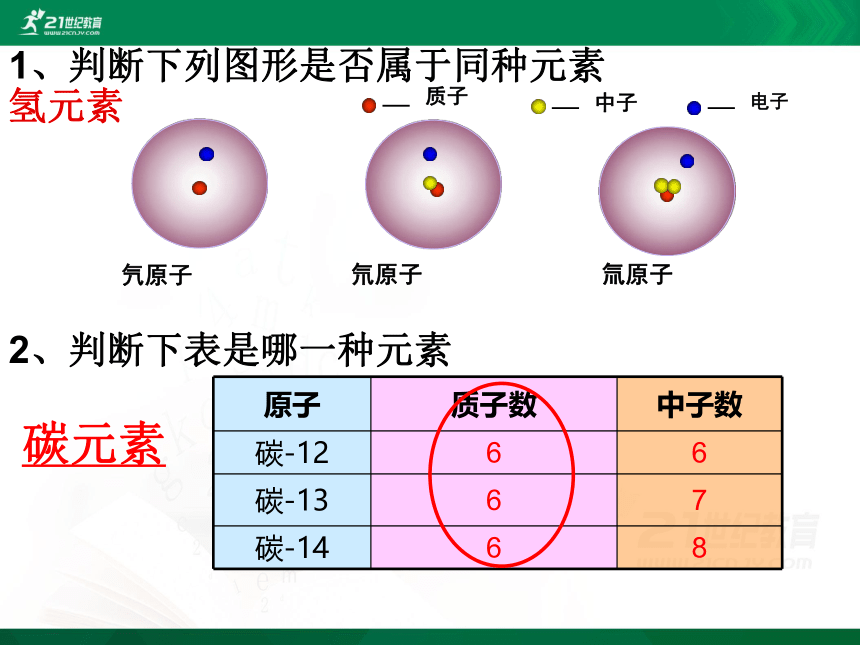 21世纪教育
www.21cnjy.com

1、判断下列图形是否属于同种元素

氢元素

— 质子　— 中子　— 电子

氕原子　氘原子　氚原子

2、判断下表是哪一种元素

碳元素

| 原子 | 质子数 | 中子数 |
|---|---|---|
| 碳-12 | 6 | 6 |
| 碳-13 | 6 | 7 |
| 碳-14 | 6 | 8 |

21世纪教育
www.21cnjy.com